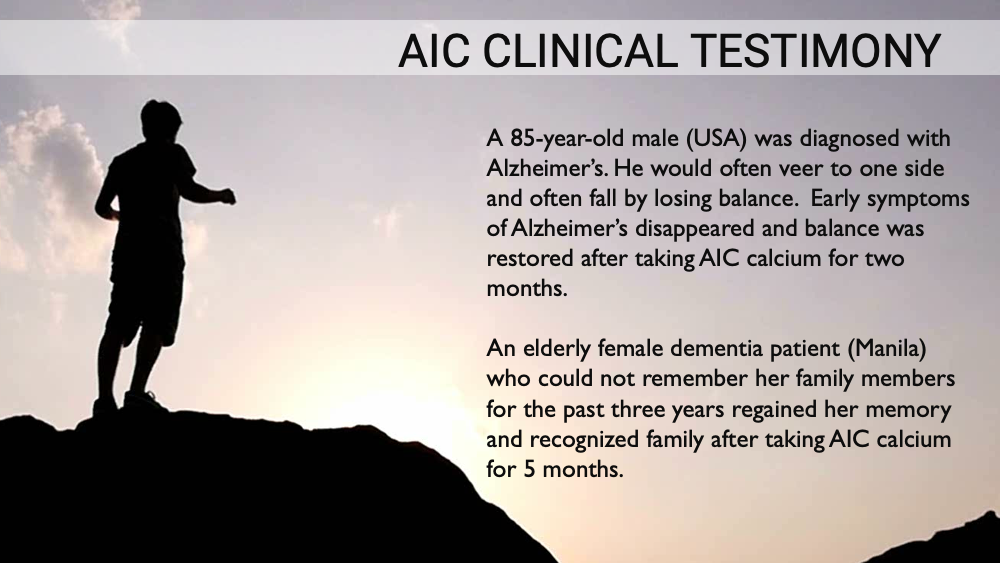 AIC CLINICAL TESTIMONY

A 85-year-old male (USA) was diagnosed with Alzheimer's. He would often veer to one side and often fall by losing balance. Early symptoms of Alzheimer's disappeared and balance was restored after taking AIC calcium for two months.

An elderly female dementia patient (Manila) who could not remember her family members for the past three years regained her memory and recognized family after taking AIC calcium for 5 months.